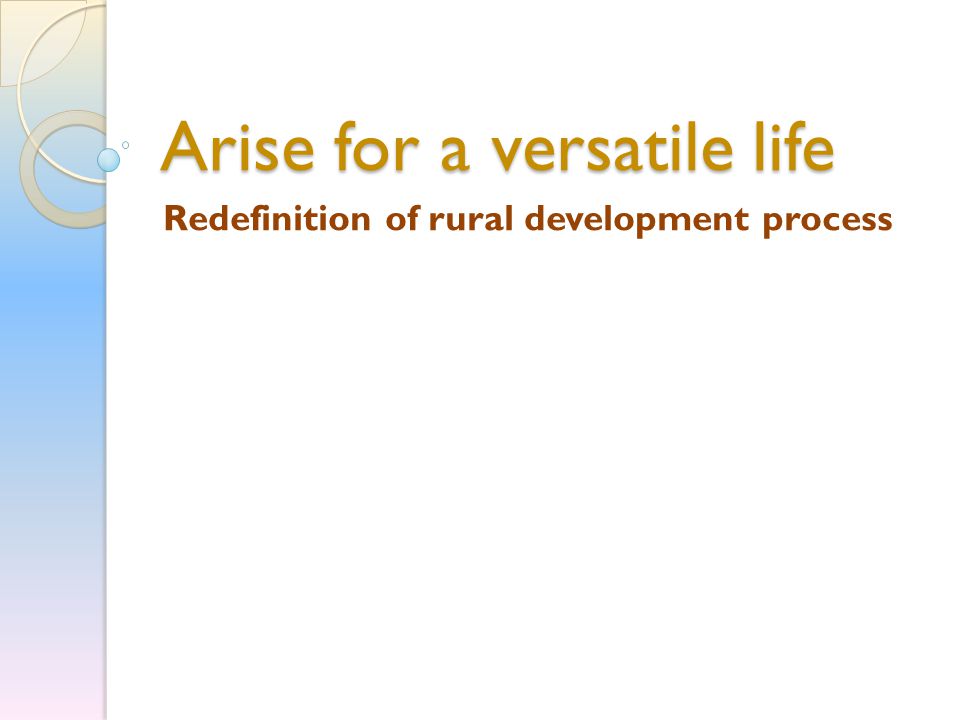 Arise for a versatile life

Redefinition of rural development process